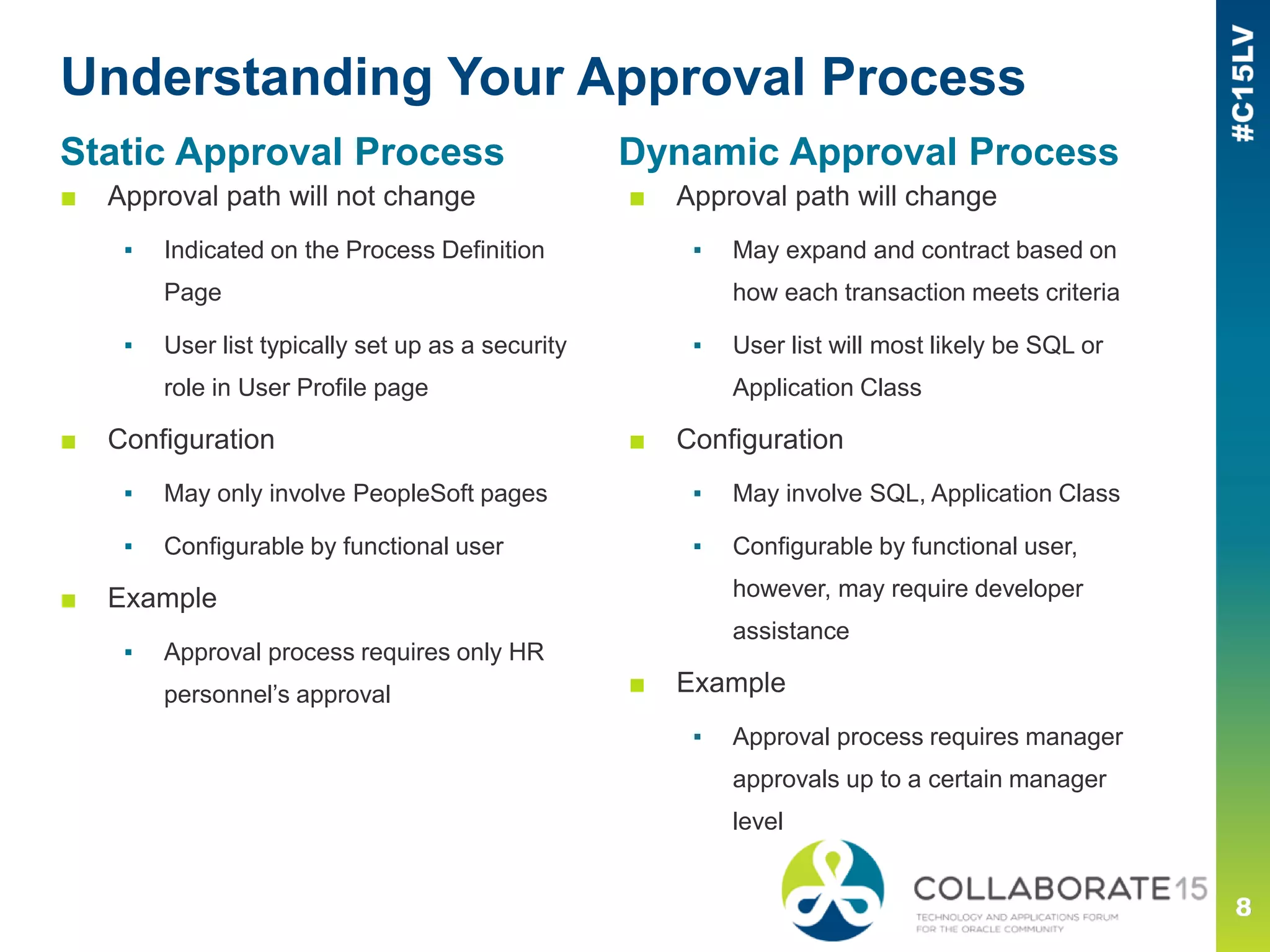 Understanding Your Approval Process

Static Approval Process

- Approval path will not change
  - Indicated on the Process Definition Page
  - User list typically set up as a security role in User Profile page
- Configuration
  - May only involve PeopleSoft pages
  - Configurable by functional user
- Example
  - Approval process requires only HR personnel's approval

Dynamic Approval Process

- Approval path will change
  - May expand and contract based on how each transaction meets criteria
  - User list will most likely be SQL or Application Class
- Configuration
  - May involve SQL, Application Class
  - Configurable by functional user, however, may require developer assistance
- Example
  - Approval process requires manager approvals up to a certain manager level

#C15LV

COLLABORATE15
TECHNOLOGY AND APPLICATIONS FORUM FOR THE ORACLE COMMUNITY

8